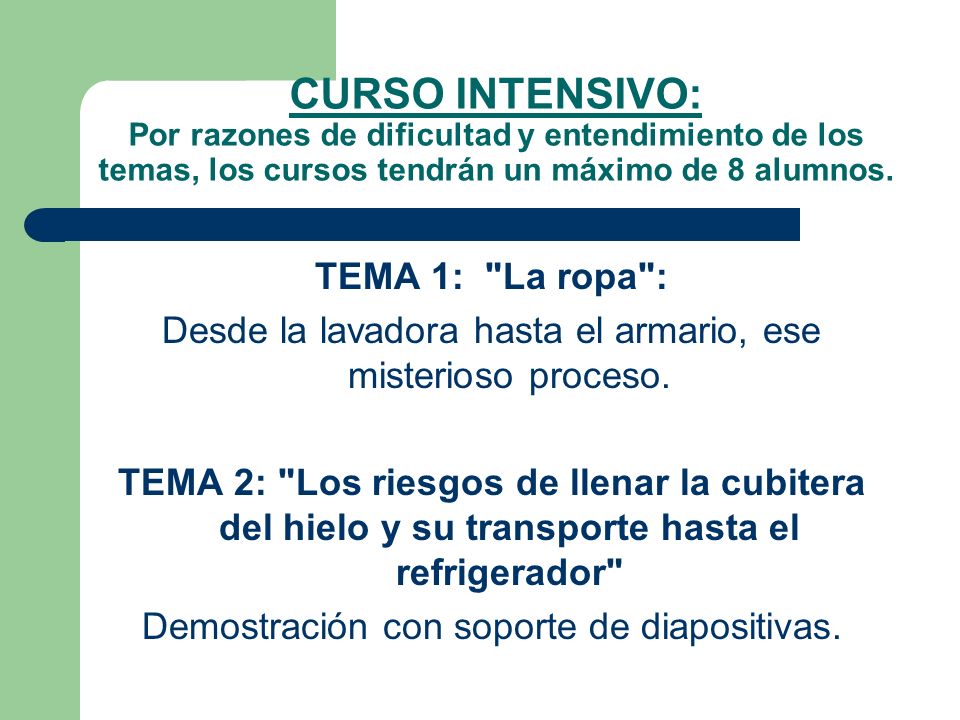 CURSO INTENSIVO:
Por razones de dificultad y entendimiento de los temas, los cursos tendrán un máximo de 8 alumnos.

TEMA 1: "La ropa":
Desde la lavadora hasta el armario, ese misterioso proceso.

TEMA 2: "Los riesgos de llenar la cubitera del hielo y su transporte hasta el refrigerador"
Demostración con soporte de diapositivas.